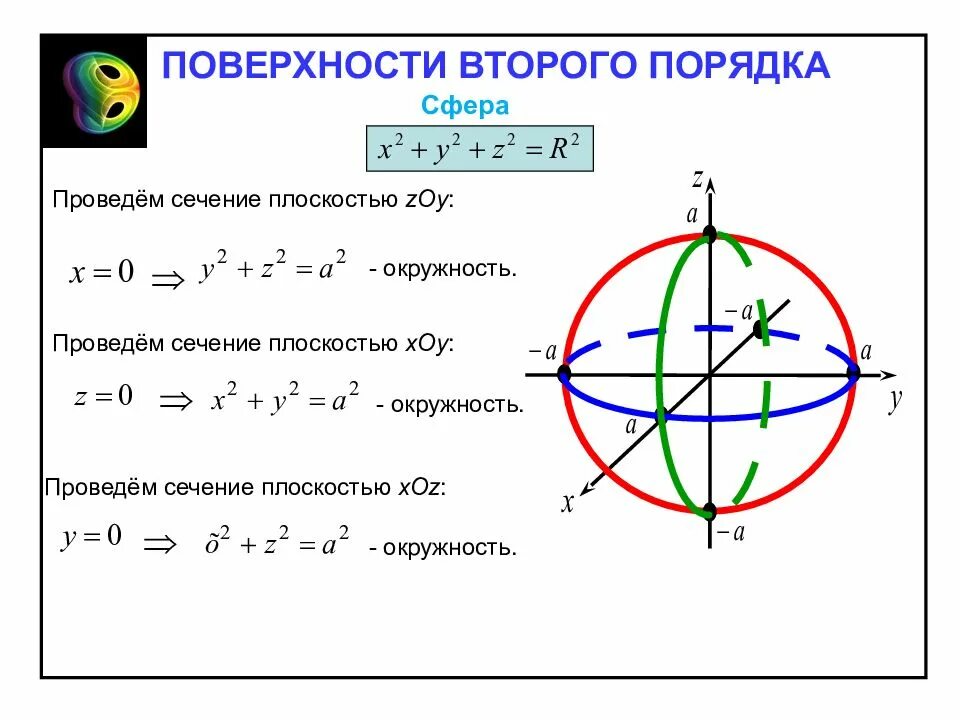 ПОВЕРХНОСТИ ВТОРОГО ПОРЯДКА

Сфера

$x^2 + y^2 + z^2 = R^2$

Проведём сечение плоскостью zOy:

$x = 0 \Rightarrow y^2 + z^2 = a^2$ - окружность.

Проведём сечение плоскостью xOy:

$z = 0 \Rightarrow x^2 + y^2 = a^2$ - окружность.

Проведём сечение плоскостью xOz:

$y = 0 \Rightarrow \tilde{o}^2 + z^2 = a^2$ - окружность.

$z$
$a$
$-a$
$-a$
$a$
$y$
$a$
$x$
$-a$